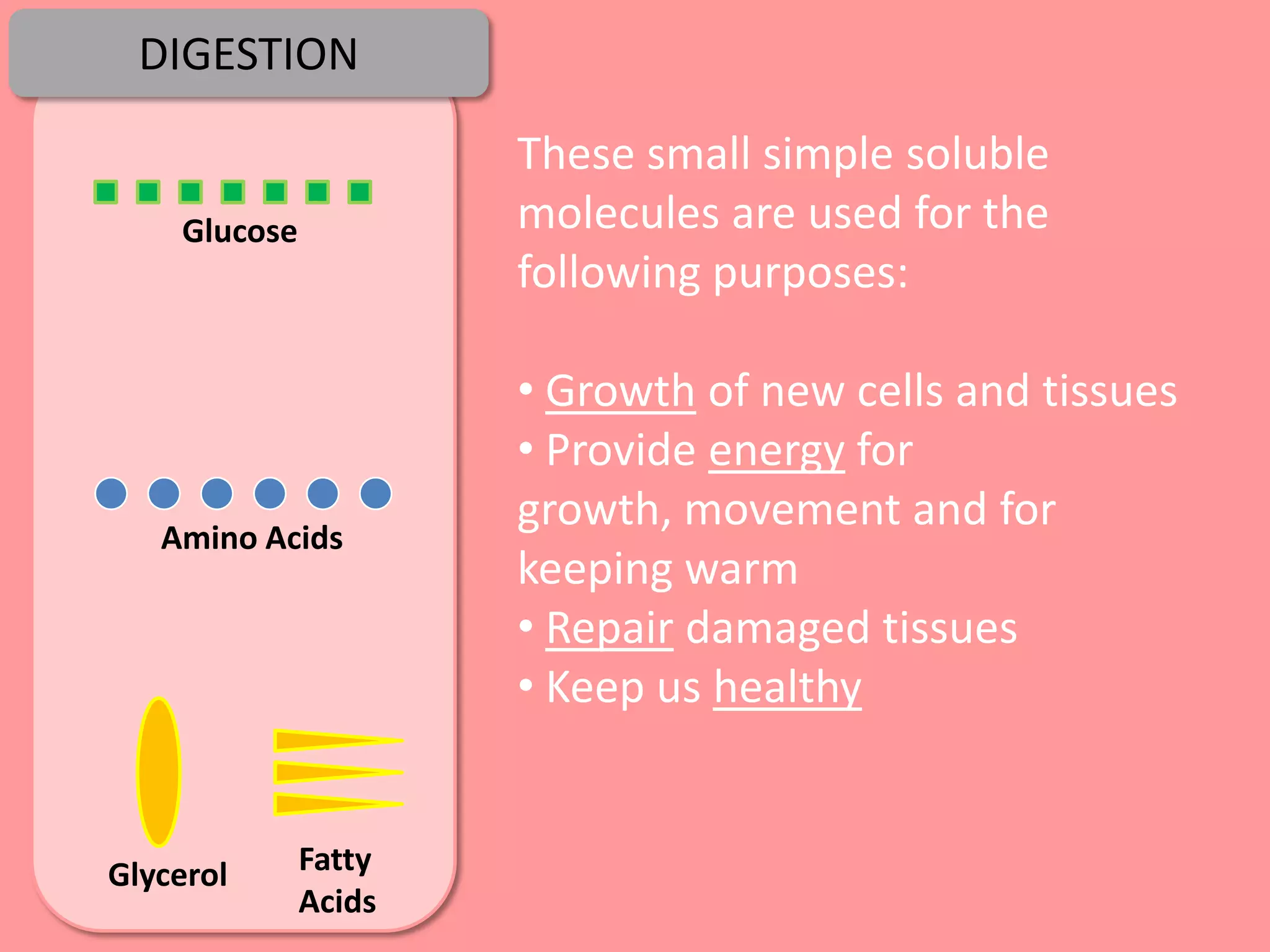 DIGESTION

Glucose

Amino Acids

Glycerol

Fatty Acids

These small simple soluble molecules are used for the following purposes:

• Growth of new cells and tissues
• Provide energy for growth, movement and for keeping warm
• Repair damaged tissues
• Keep us healthy